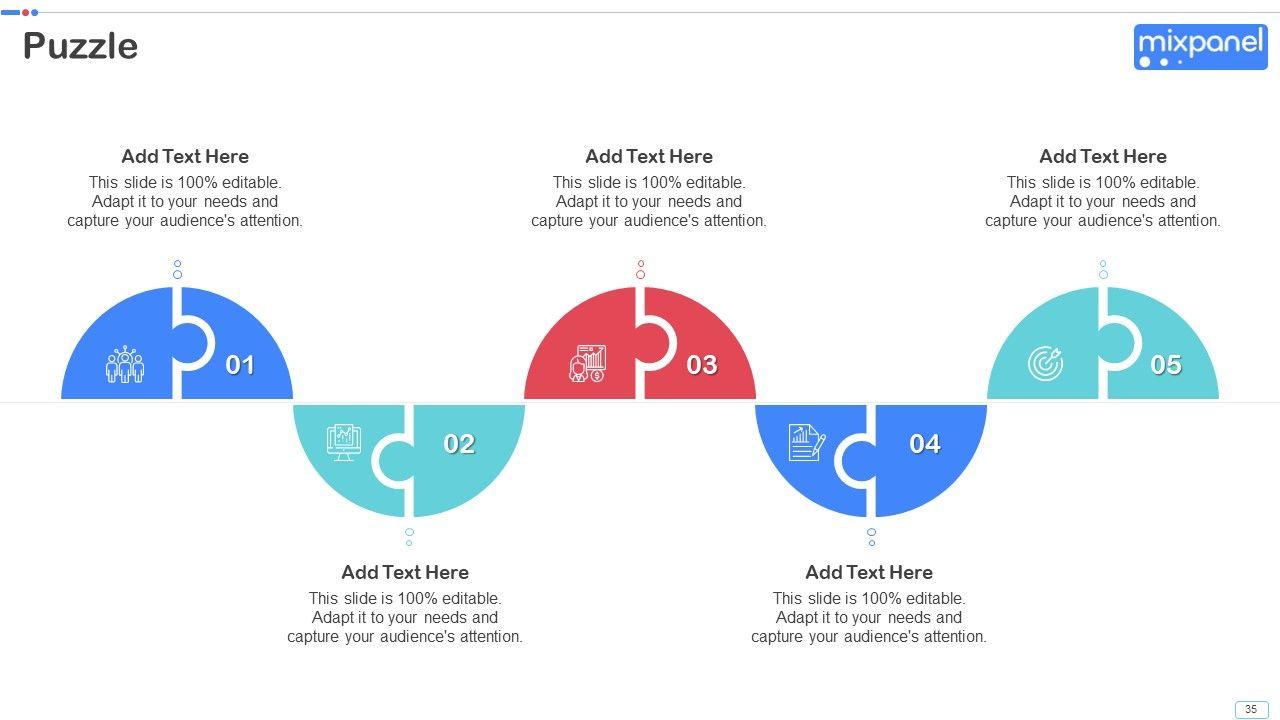 Puzzle

mixpanel

Add Text Here
This slide is 100% editable. Adapt it to your needs and capture your audience's attention.

Add Text Here
This slide is 100% editable. Adapt it to your needs and capture your audience's attention.

Add Text Here
This slide is 100% editable. Adapt it to your needs and capture your audience's attention.

01

03

05

02

04

Add Text Here
This slide is 100% editable. Adapt it to your needs and capture your audience's attention.

Add Text Here
This slide is 100% editable. Adapt it to your needs and capture your audience's attention.

35